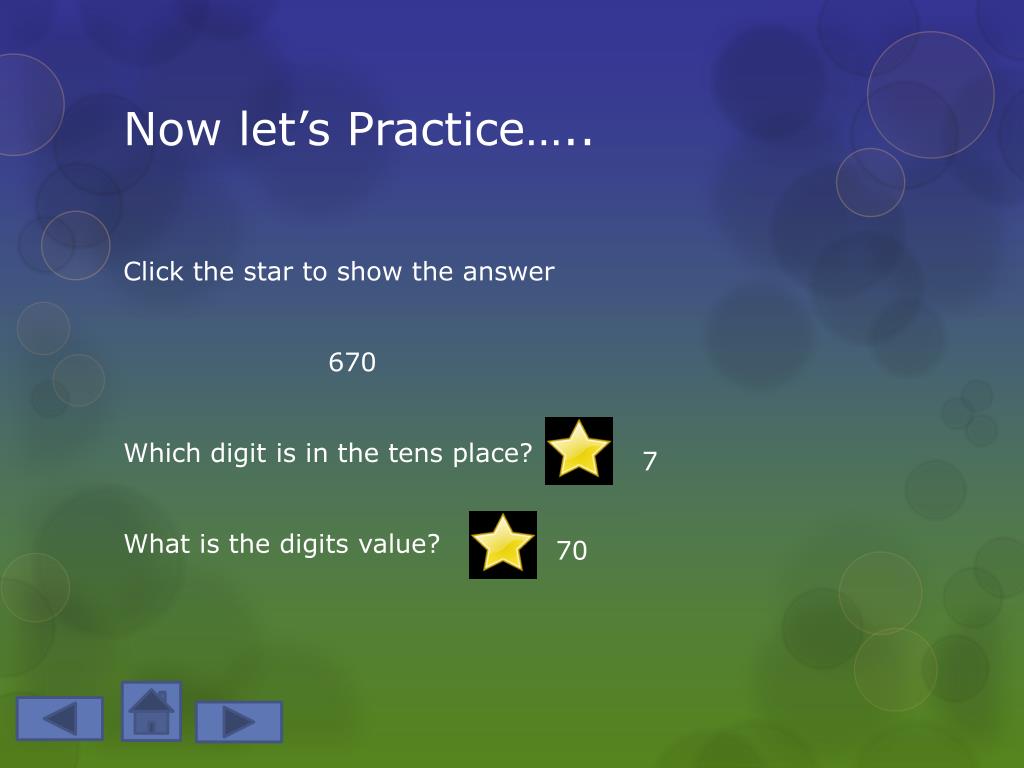 Now let’s Practice…..

Click the star to show the answer

670

Which digit is in the tens place? 7

What is the digits value? 70